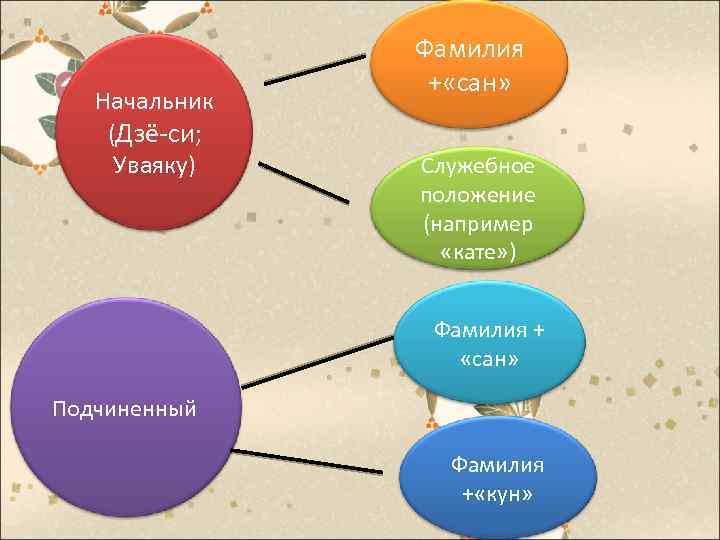 Начальник (Дзё-си; Уваяку)

Фамилия +«сан»

Служебное положение (например «кате»)

Подчиненный

Фамилия + «сан»

Фамилия +«кун»